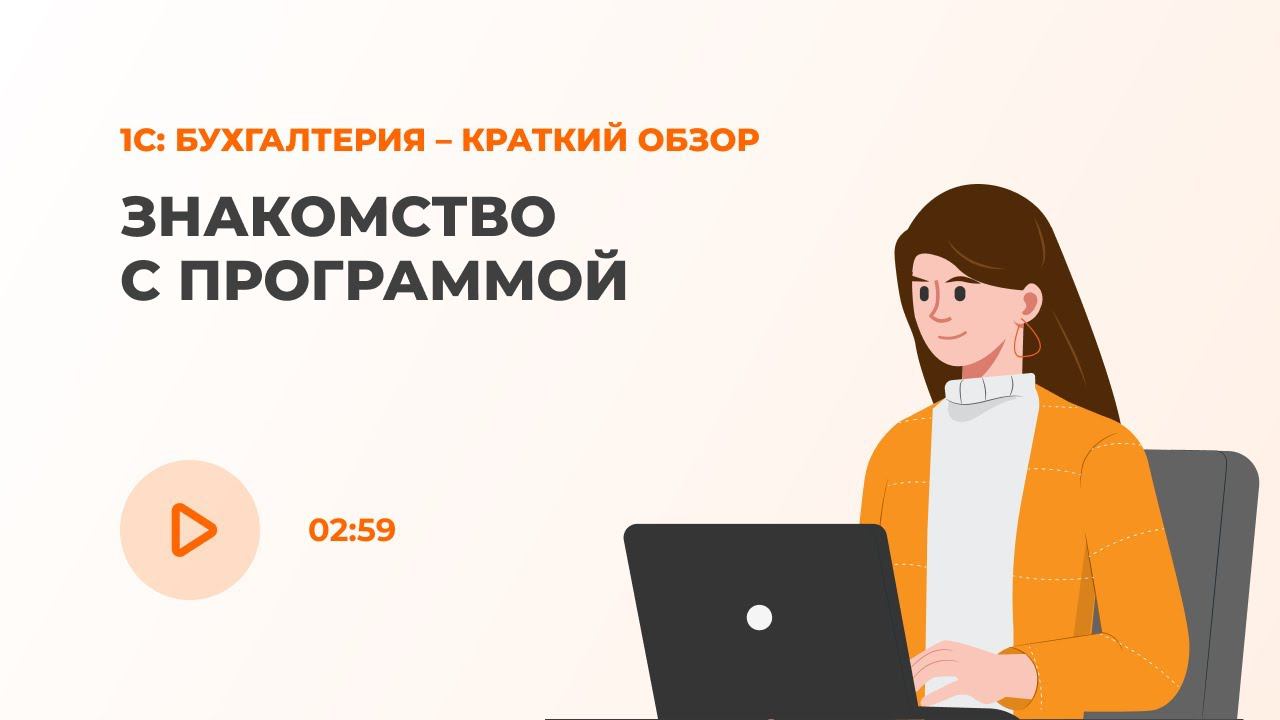 1С: БУХГАЛТЕРИЯ – КРАТКИЙ ОБЗОР

ЗНАКОМСТВО С ПРОГРАММОЙ

02:59